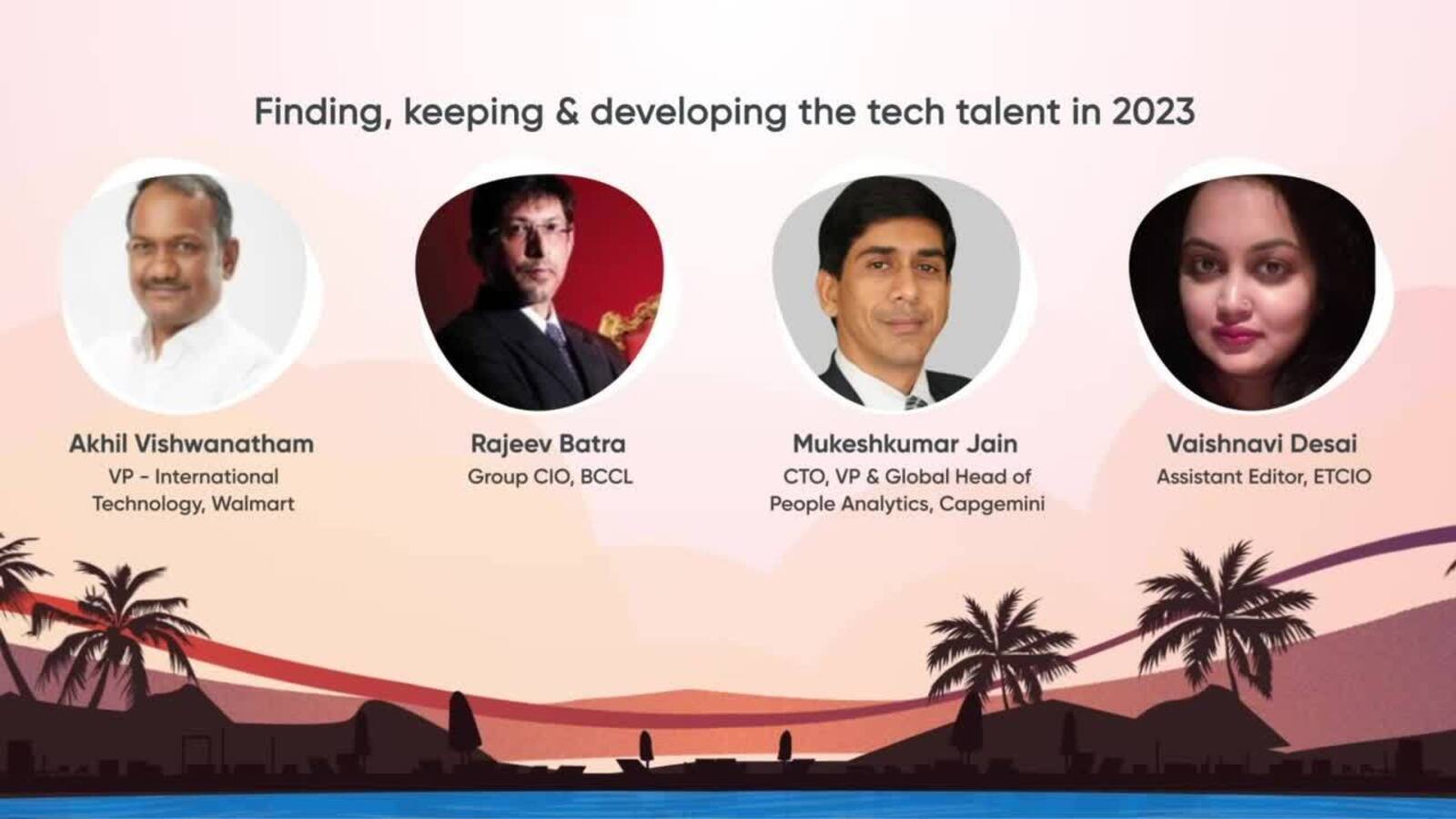 Finding, keeping & developing the tech talent in 2023

Akhil Vishwanatham
VP - International Technology, Walmart

Rajeev Batra
Group CIO, BCCL

Mukeshkumar Jain
CTO, VP & Global Head of People Analytics, Capgemini

Vaishnavi Desai
Assistant Editor, ETCIO